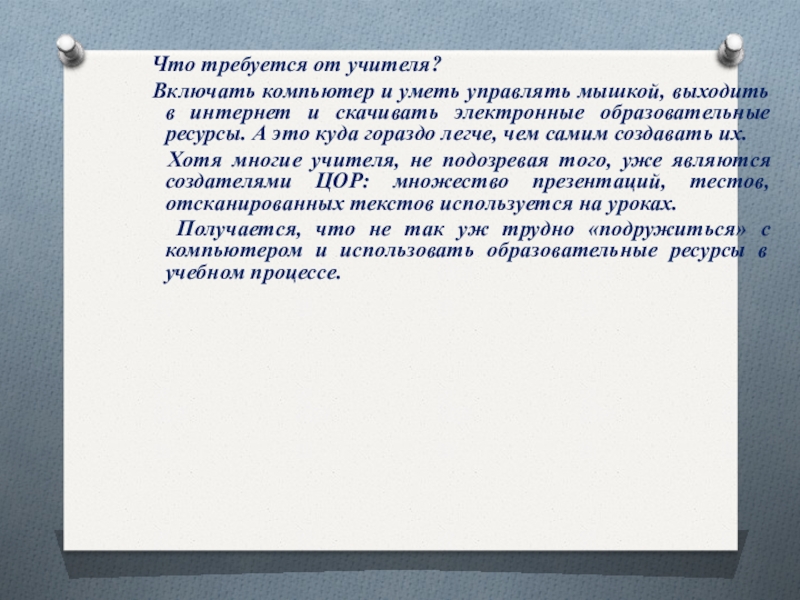 Что требуется от учителя?

Включать компьютер и уметь управлять мышкой, выходить в интернет и скачивать электронные образовательные ресурсы. А это куда гораздо легче, чем самим создавать их.

Хотя многие учителя, не подозревая того, уже являются создателями ЦОР: множество презентаций, тестов, отсканированных текстов используется на уроках.

Получается, что не так уж трудно «подружиться» с компьютером и использовать образовательные ресурсы в учебном процессе.